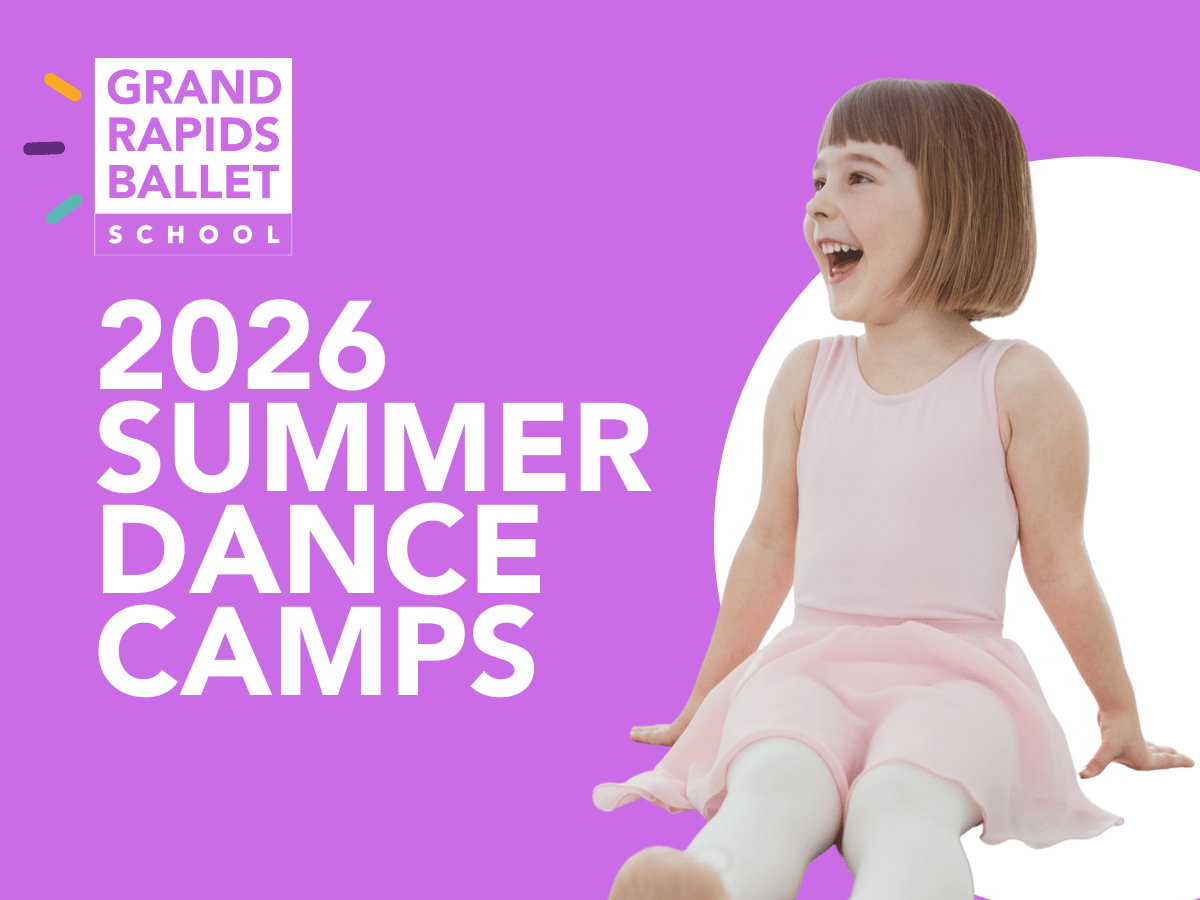 GRAND RAPIDS BALLET
SCHOOL

2026 SUMMER DANCE CAMPS